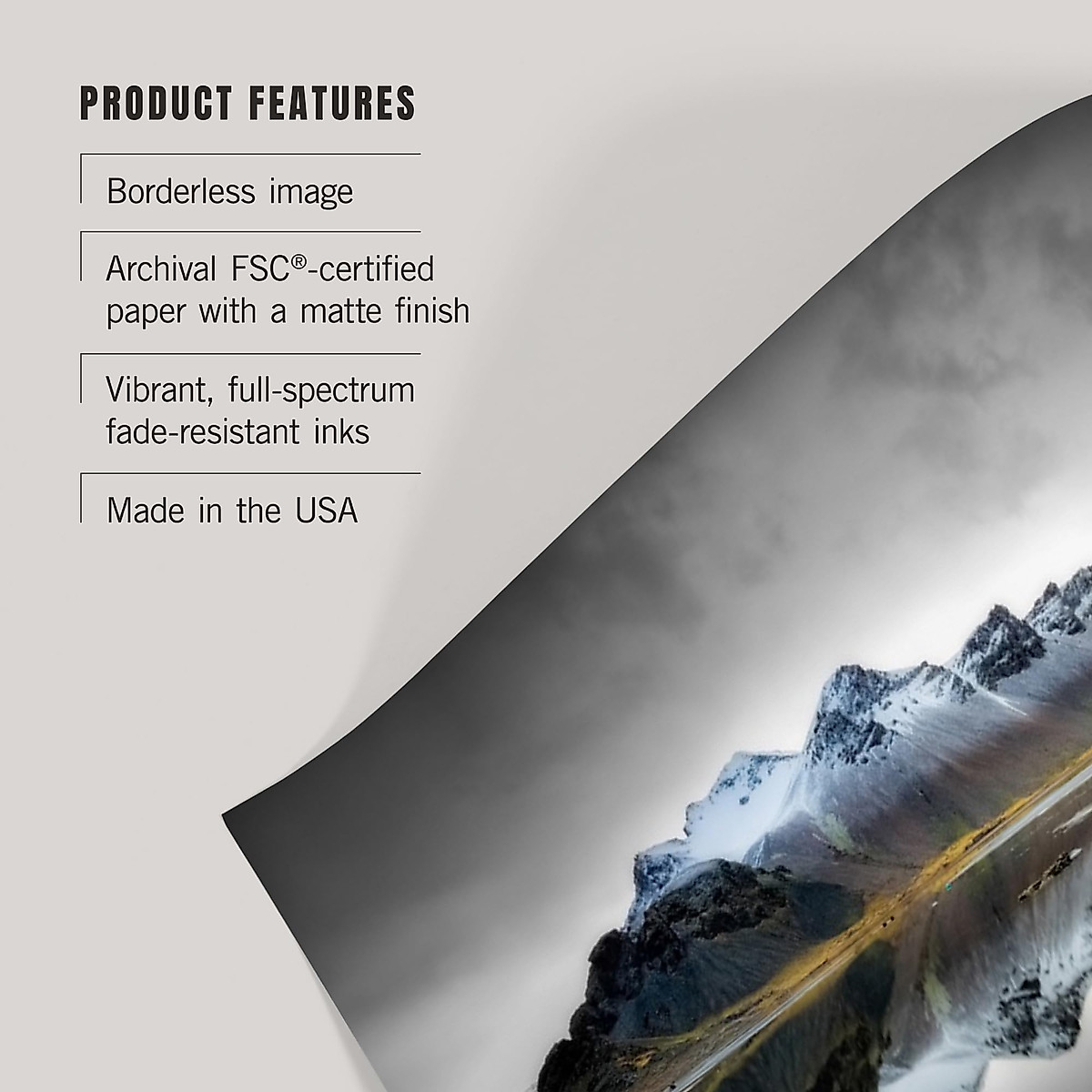 PRODUCT FEATURES

Borderless image

Archival FSC®-certified paper with a matte finish

Vibrant, full-spectrum fade-resistant inks

Made in the USA